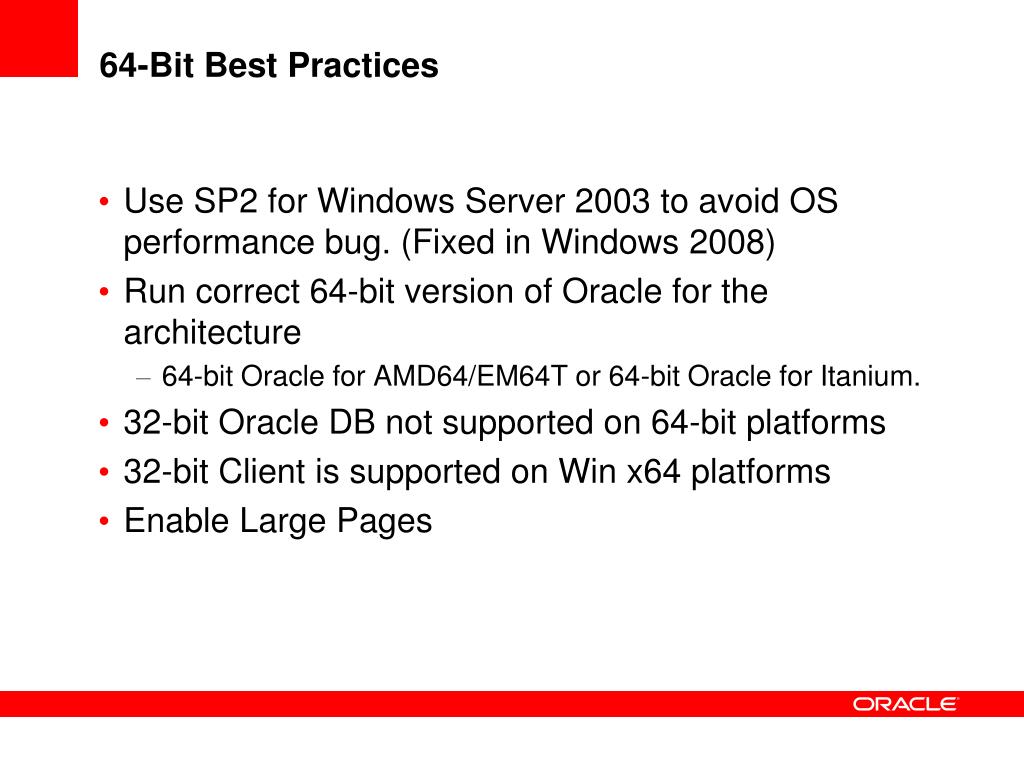 64-Bit Best Practices

• Use SP2 for Windows Server 2003 to avoid OS performance bug. (Fixed in Windows 2008)
• Run correct 64-bit version of Oracle for the architecture
– 64-bit Oracle for AMD64/EM64T or 64-bit Oracle for Itanium.
• 32-bit Oracle DB not supported on 64-bit platforms
• 32-bit Client is supported on Win x64 platforms
• Enable Large Pages

ORACLE